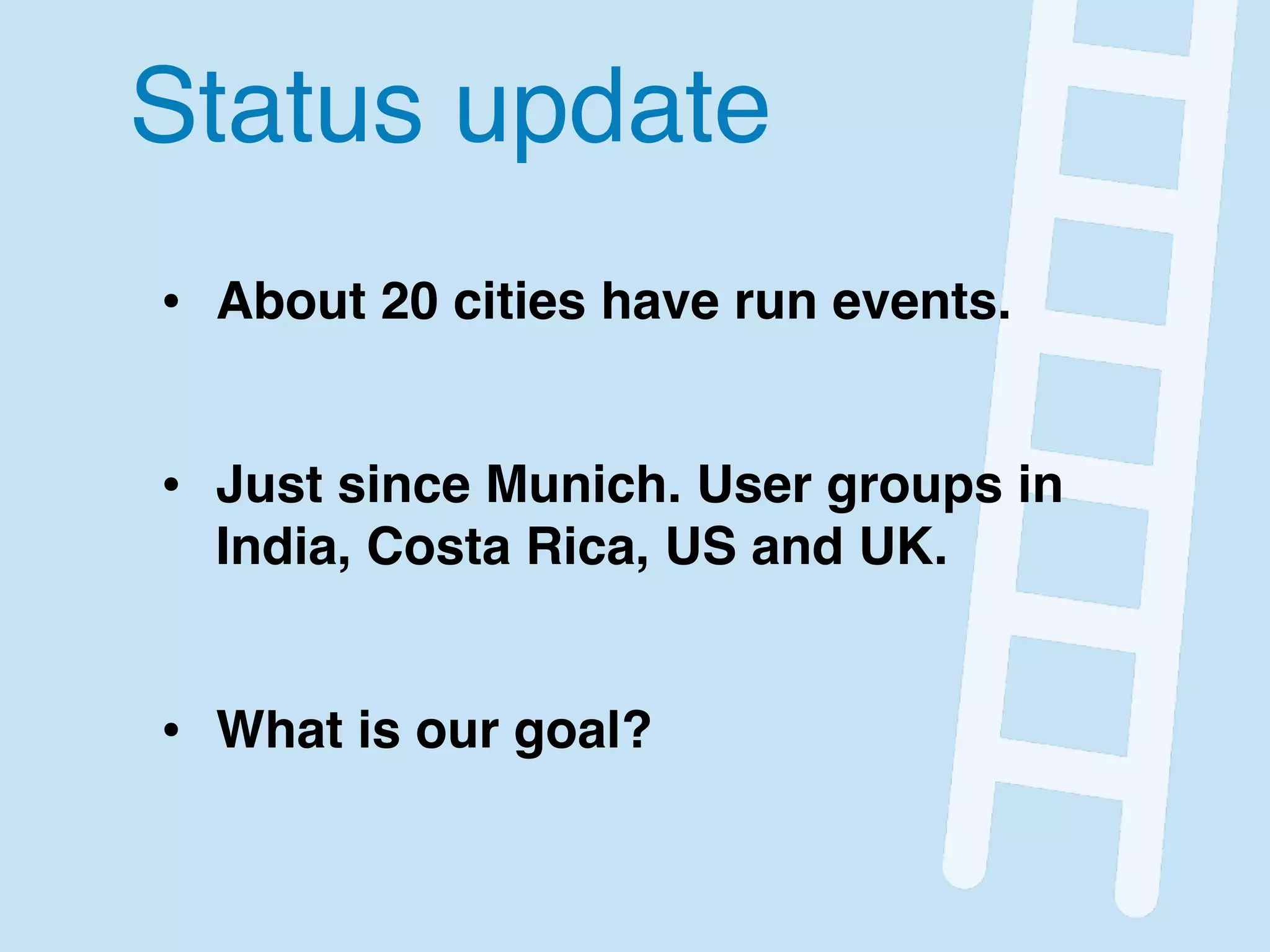 Status update

• About 20 cities have run events.

• Just since Munich. User groups in India, Costa Rica, US and UK.

• What is our goal?